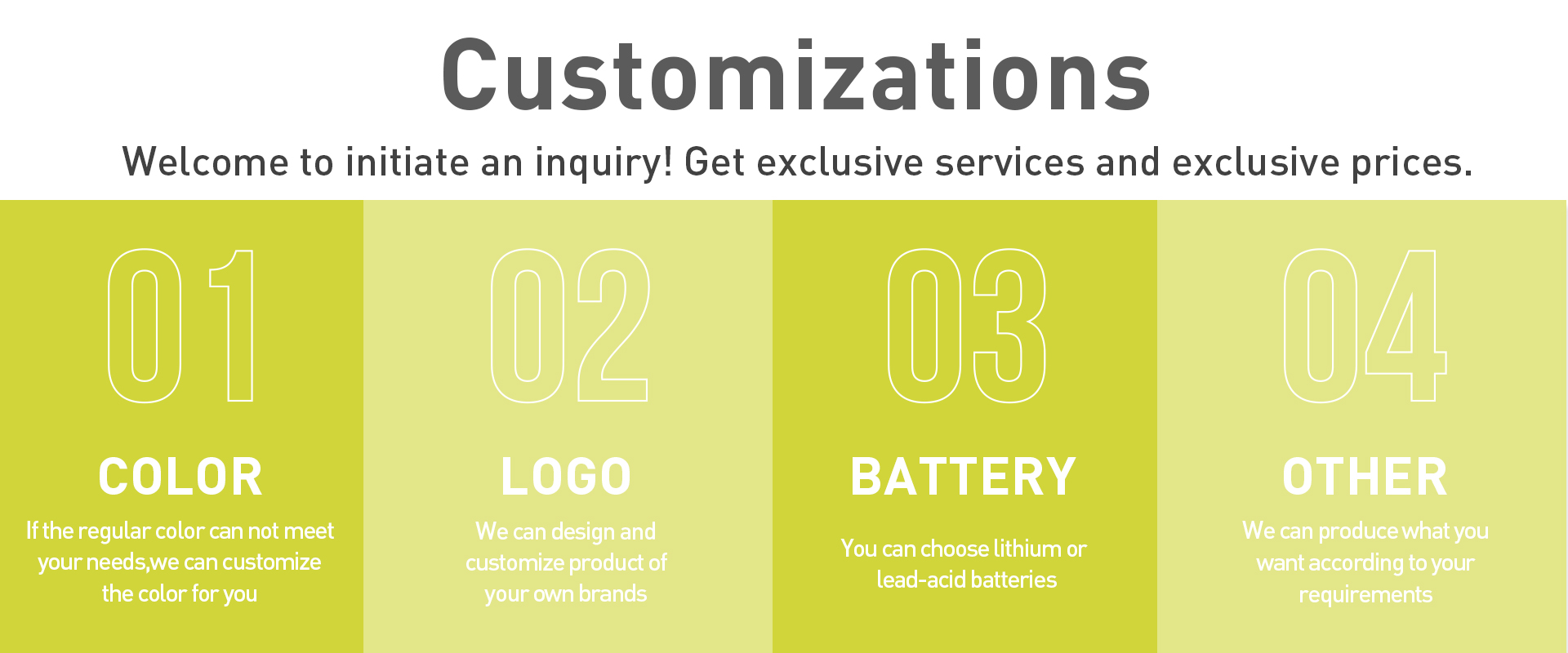 Customizations

Welcome to initiate an inquiry! Get exclusive services and exclusive prices.

01

COLOR

If the regular color can not meet your needs,we can customize the color for you

02

LOGO

We can design and customize product of your own brands

03

BATTERY

You can choose lithium or lead-acid batteries

04

OTHER

We can produce what you want according to your requirements